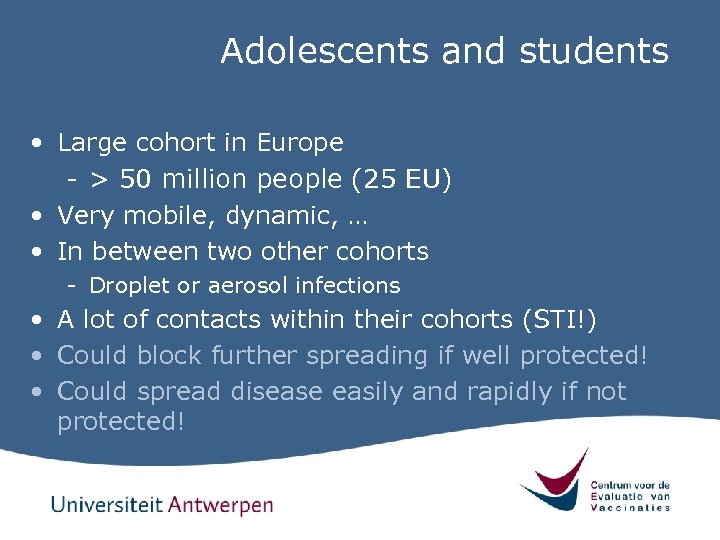 Adolescents and students

• Large cohort in Europe
  - > 50 million people (25 EU)
• Very mobile, dynamic, …
• In between two other cohorts
  - Droplet or aerosol infections
• A lot of contacts within their cohorts (STI!)
• Could block further spreading if well protected!
• Could spread disease easily and rapidly if not protected!

Universiteit Antwerpen

Centrum voor de Evaluatie van Vaccinaties